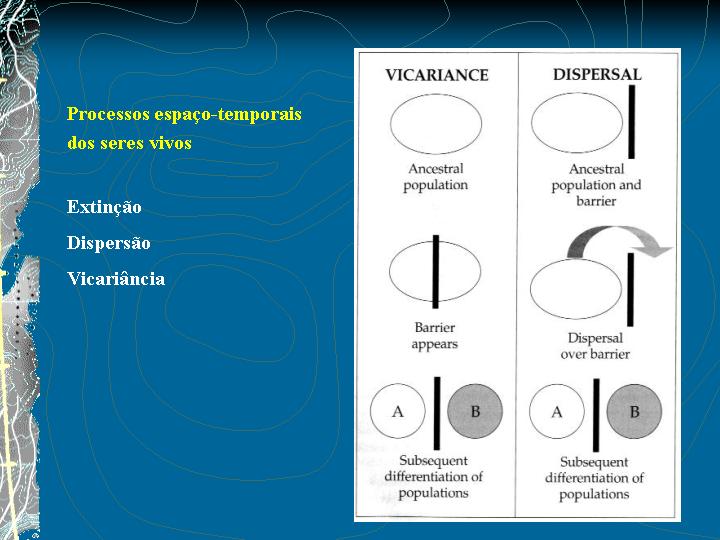 Processos espaço-temporais dos seres vivos

Extinção

Dispersão

Vicariância

VICARIANCE

Ancestral population

Barrier appears

A

B

Subsequent differentiation of populations

DISPERSAL

Ancestral population and barrier

Dispersal over barrier

A

B

Subsequent differentiation of populations